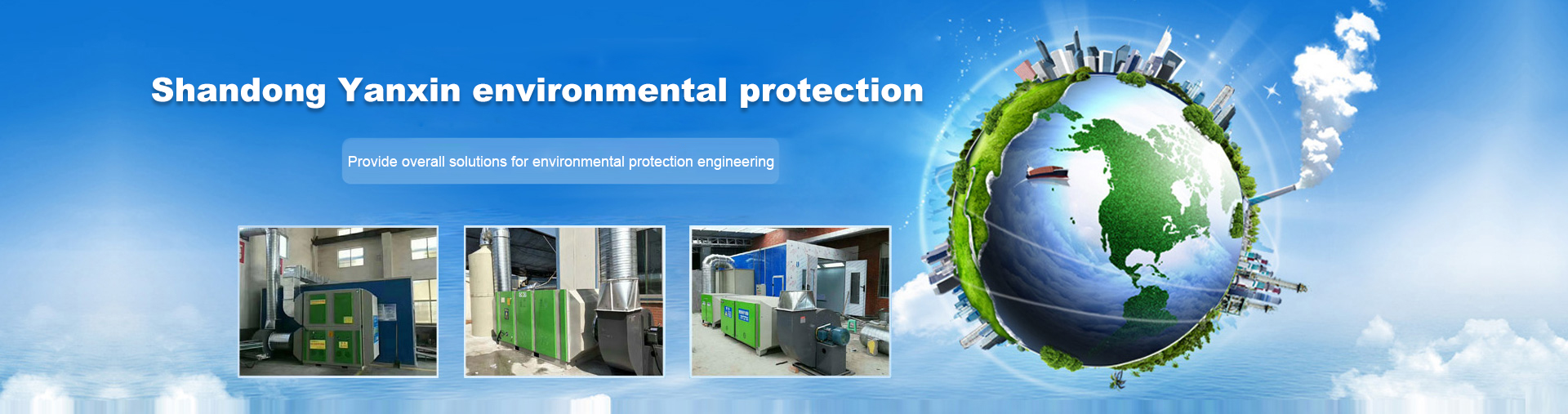 Shandong Yanxin environmental protection

Provide overall solutions for environmental protection engineering